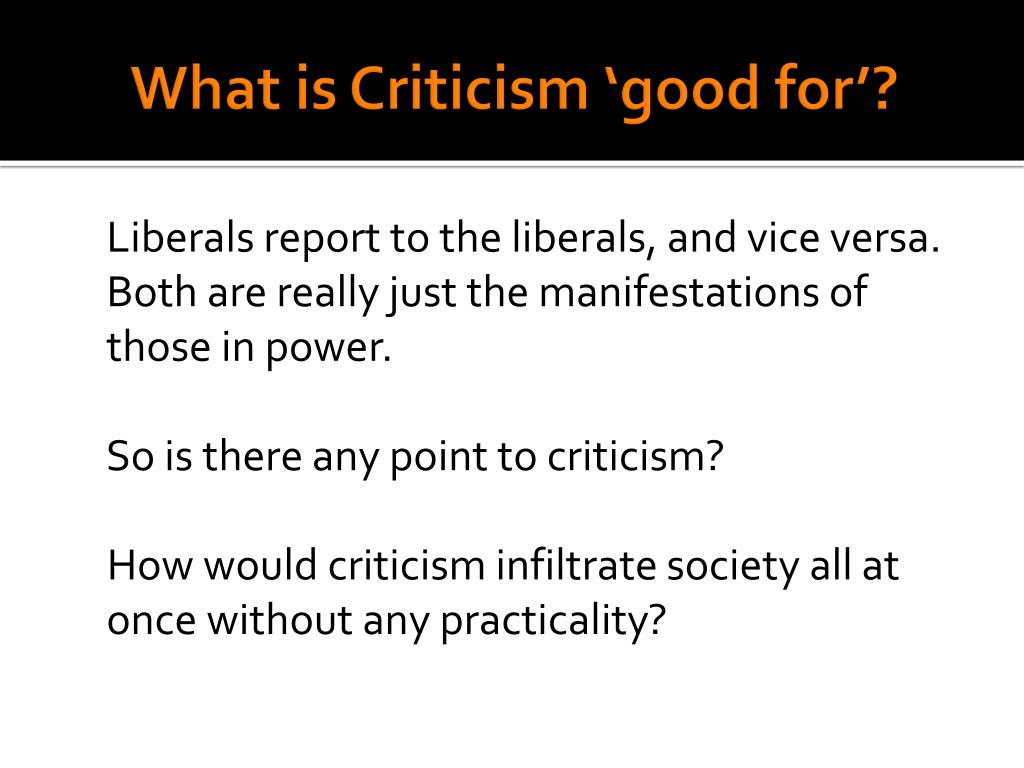 What is Criticism ‘good for’?

Liberals report to the liberals, and vice versa. Both are really just the manifestations of those in power.

So is there any point to criticism?

How would criticism infiltrate society all at once without any practicality?